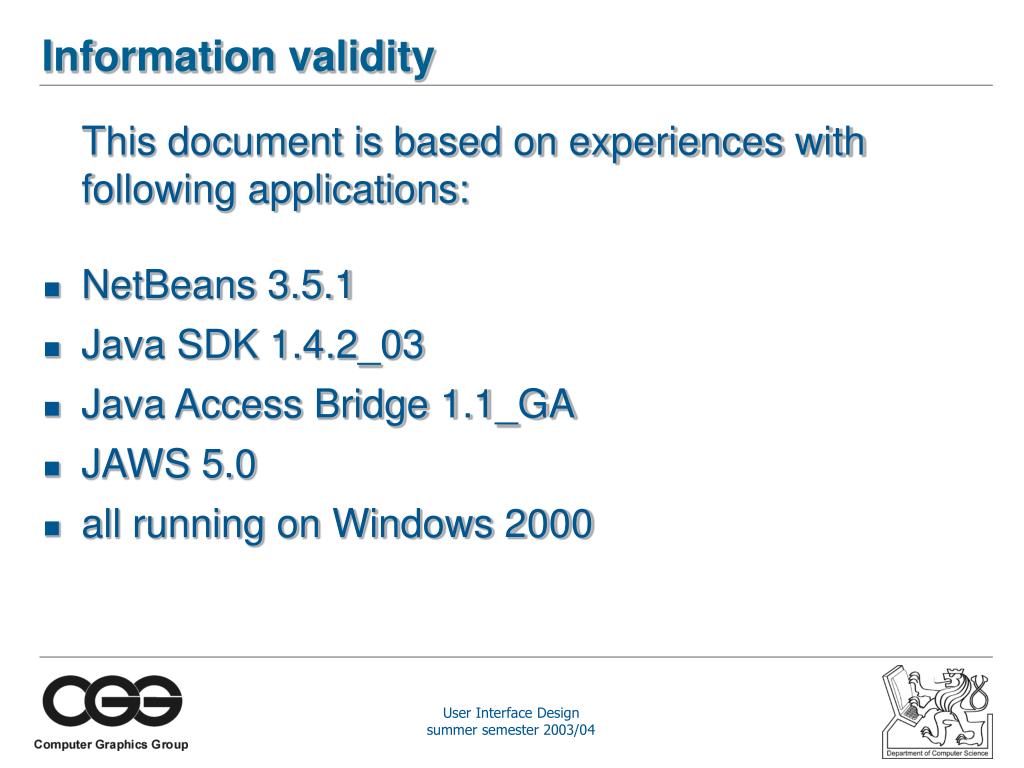 Information validity

This document is based on experiences with following applications:

- NetBeans 3.5.1
- Java SDK 1.4.2_03
- Java Access Bridge 1.1_GA
- JAWS 5.0
- all running on Windows 2000

CGG
Computer Graphics Group

User Interface Design
summer semester 2003/04

Department of Computer Science